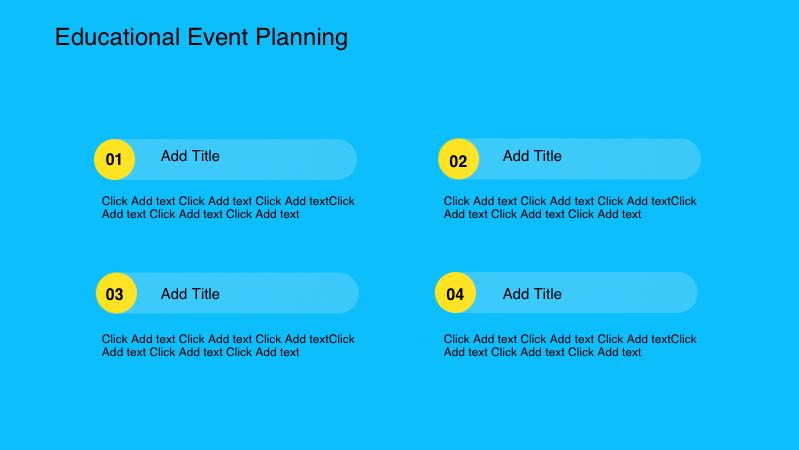 Educational Event Planning

01 Add Title

Click Add text Click Add text Click Add textClick Add text Click Add text Click Add text

02 Add Title

Click Add text Click Add text Click Add textClick Add text Click Add text Click Add text

03 Add Title

Click Add text Click Add text Click Add textClick Add text Click Add text Click Add text

04 Add Title

Click Add text Click Add text Click Add textClick Add text Click Add text Click Add text